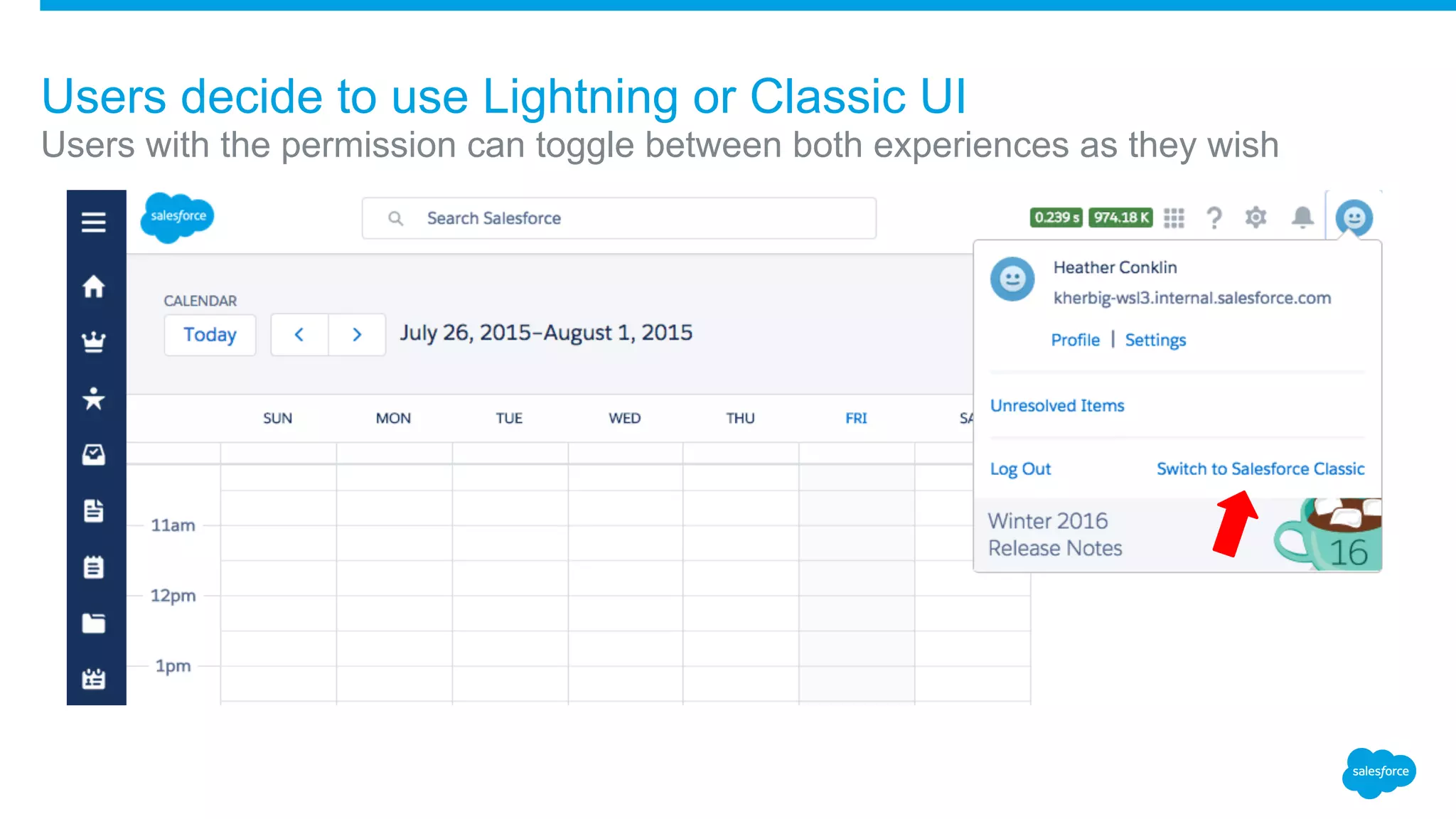 Users decide to use Lightning or Classic UI
Users with the permission can toggle between both experiences as they wish

salesforce

Search Salesforce

0.239 s 974.18 K

CALENDAR
Today
July 26, 2015–August 1, 2015

SUN MON TUE WED THU FRI SA

11am
12pm
1pm

Heather Conklin
kherbig-wsl3.internal.salesforce.com
Profile | Settings

Unresolved Items

Log Out Switch to Salesforce Classic

Winter 2016
Release Notes
16

salesforce